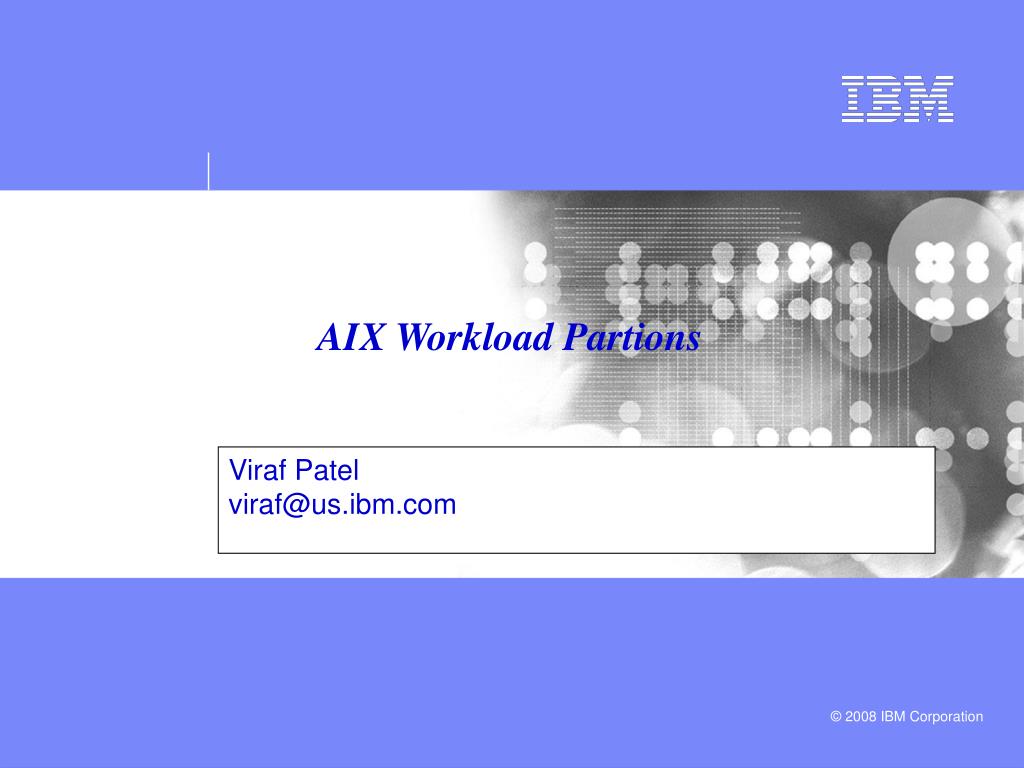 IBM

AIX Workload Partions

Viraf Patel
viraf@us.ibm.com

© 2008 IBM Corporation